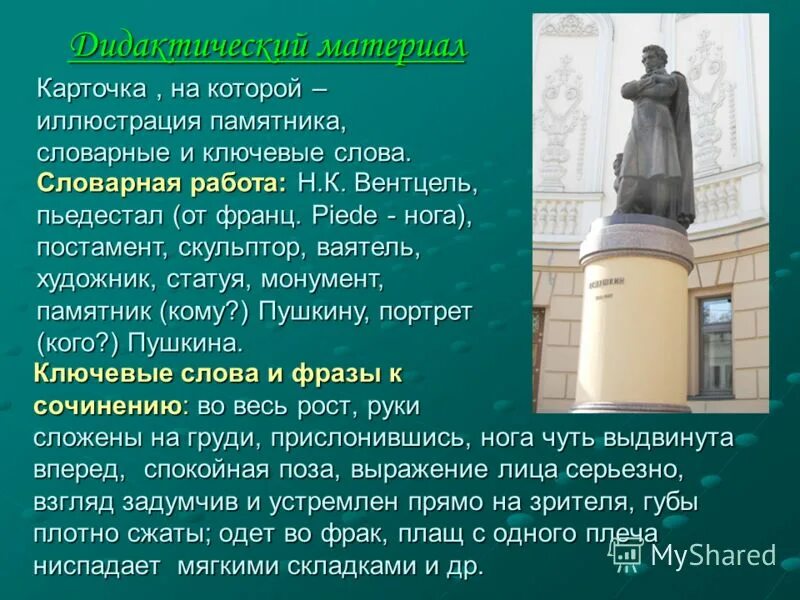 Дидактический материал

Карточка , на которой – иллюстрация памятника, словарные и ключевые слова.

Словарная работа: Н.К. Вентцель, пьедестал (от франц. Piede - нога), постамент, скульптор, ваятель, художник, статуя, монумент, памятник (кому?) Пушкину, портрет (кого?) Пушкина.

Ключевые слова и фразы к сочинению: во весь рост, руки сложены на груди, прислонившись, нога чуть выдвинута вперед, спокойная поза, выражение лица серьезно, взгляд задумчив и устремлен прямо на зрителя, губы плотно сжаты; одет во фрак, плащ с одного плеча ниспадает мягкими складками и др.

ПУШКИН

MyShared